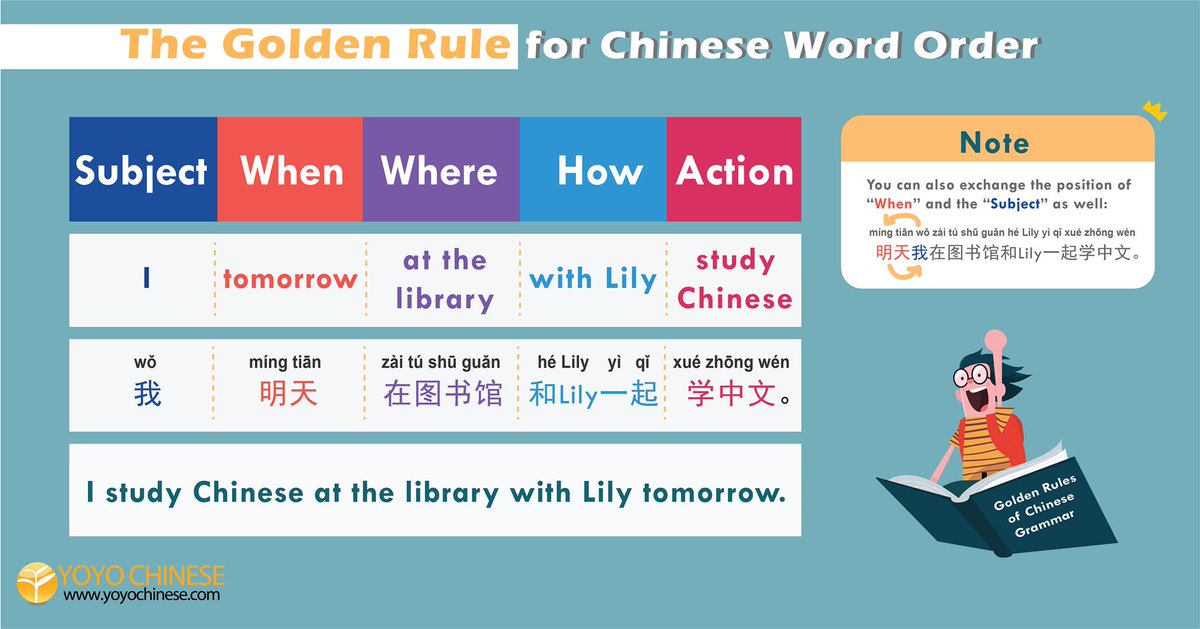 The Golden Rule for Chinese Word Order

| Subject | When | Where | How | Action |
|---|---|---|---|---|
| I | tomorrow | at the library | with Lily | study Chinese |
| wǒ 我 | míng tiān 明天 | zài tú shū guǎn 在图书馆 | hé Lily yì qǐ 和Lily一起 | xué zhōng wén 学中文。 |

I study Chinese at the library with Lily tomorrow.

Note

You can also exchange the position of "When" and the "Subject" as well:

míng tiān wǒ zài tú shū guǎn hé Lily yì qǐ xué zhōng wén
明天我在图书馆和Lily一起学中文。

Golden Rules of Chinese Grammar

YOYO CHINESE
www.yoyochinese.com